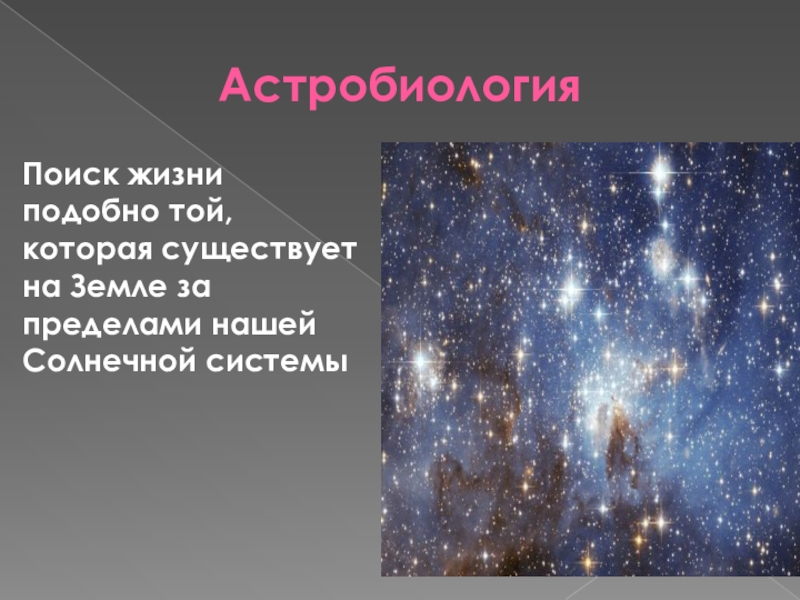 Астробиология

Поиск жизни подобно той, которая существует на Земле за пределами нашей Солнечной системы